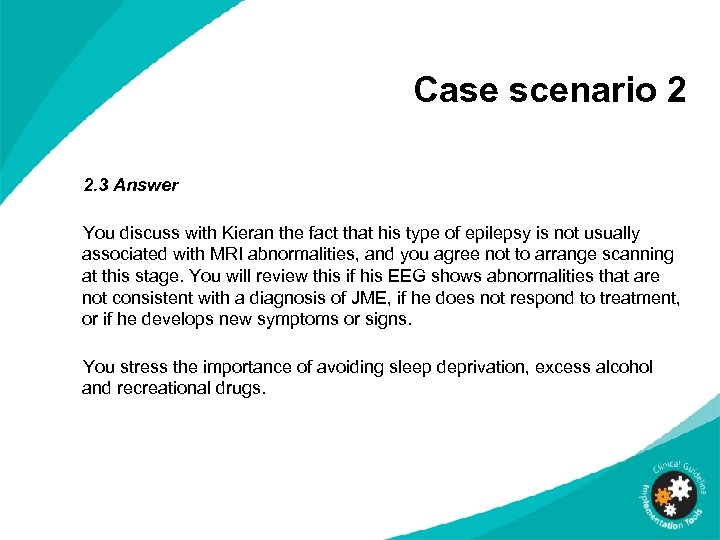 Case scenario 2

2.3 Answer

You discuss with Kieran the fact that his type of epilepsy is not usually associated with MRI abnormalities, and you agree not to arrange scanning at this stage. You will review this if his EEG shows abnormalities that are not consistent with a diagnosis of JME, if he does not respond to treatment, or if he develops new symptoms or signs.

You stress the importance of avoiding sleep deprivation, excess alcohol and recreational drugs.

Clinical Guideline Implementation Tools